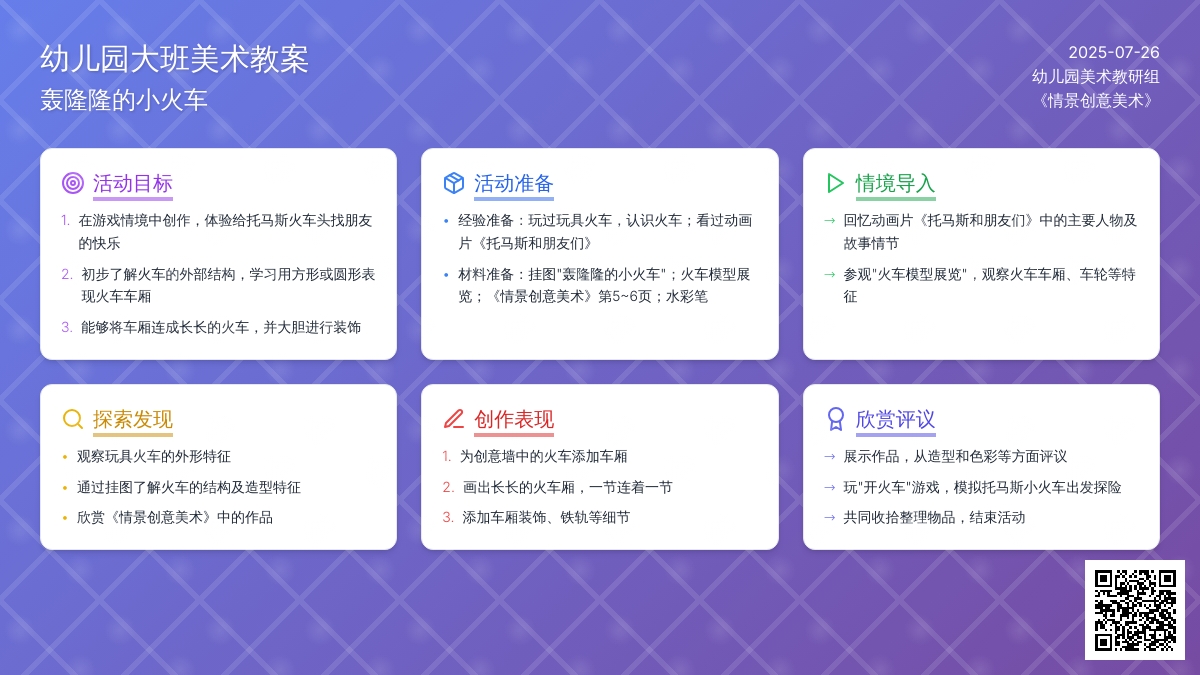 幼儿园大班美术教案
轰隆隆的小火车

2025-07-26
幼儿园美术教研组
《情景创意美术》

活动目标
1. 在游戏情境中创作，体验给托马斯火车头找朋友的快乐
2. 初步了解火车的外部结构，学习用方形或圆形表现火车车厢
3. 能够将车厢连成长长的火车，并大胆进行装饰

活动准备
• 经验准备：玩过玩具火车，认识火车；看过动画片《托马斯和朋友们》
• 材料准备：挂图"轰隆隆的小火车"；火车模型展览；《情景创意美术》第5~6页；水彩笔

情境导入
→ 回忆动画片《托马斯和朋友们》中的主要人物及故事情节
→ 参观"火车模型展览"，观察火车车厢、车轮等特征

探索发现
• 观察玩具火车的外形特征
• 通过挂图了解火车的结构及造型特征
• 欣赏《情景创意美术》中的作品

创作表现
1. 为创意墙中的火车添加车厢
2. 画出长长的火车厢，一节连着一节
3. 添加车厢装饰、铁轨等细节

欣赏评议
→ 展示作品，从造型和色彩等方面评议
→ 玩"开火车"游戏，模拟托马斯小火车出发探险
→ 共同收拾整理物品，结束活动